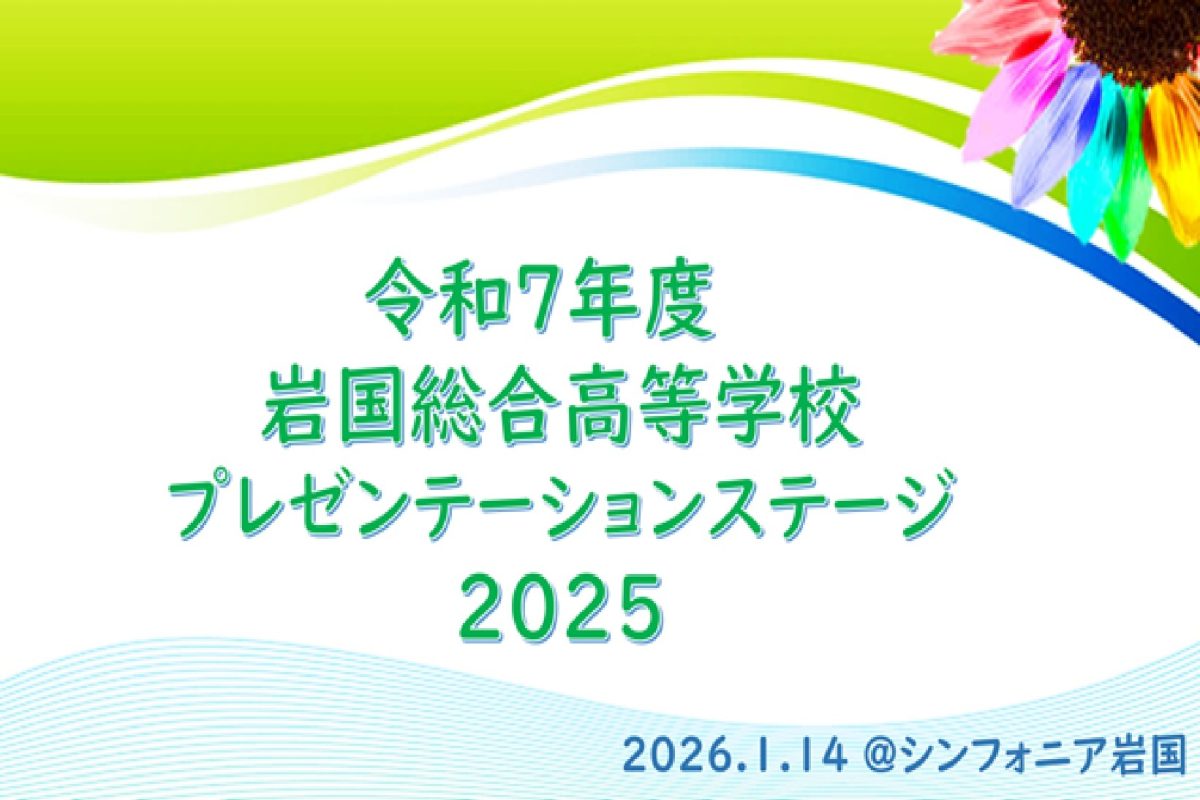 令和7年度
岩国総合高等学校
プレゼンテーションステージ
2025

2026.1.14 @シンフォニア岩国